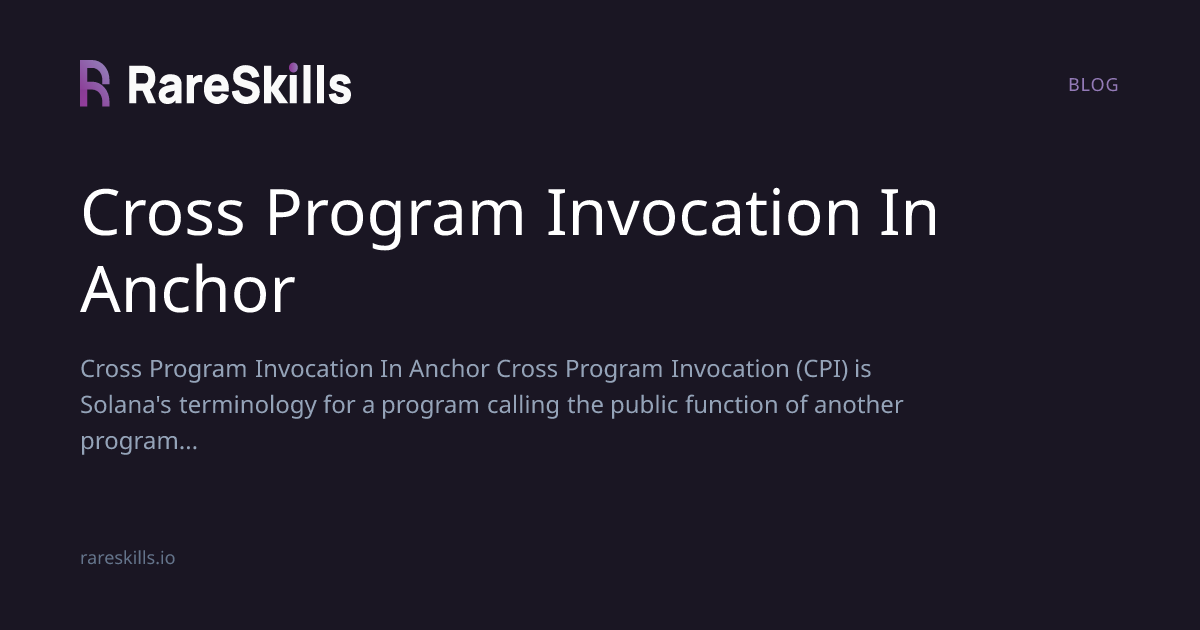 RareSkills

BLOG

Cross Program Invocation In Anchor

Cross Program Invocation In Anchor Cross Program Invocation (CPI) is Solana's terminology for a program calling the public function of another program...

rareskills.io